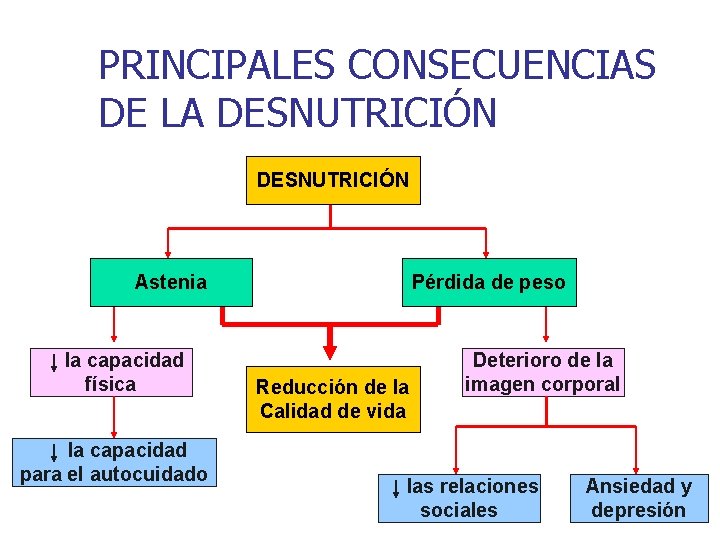 PRINCIPALES CONSECUENCIAS DE LA DESNUTRICIÓN

DESNUTRICIÓN

Astenia

Pérdida de peso

↓ la capacidad física

Reducción de la Calidad de vida

Deterioro de la imagen corporal

↓ la capacidad para el autocuidado

↓ las relaciones sociales

Ansiedad y depresión